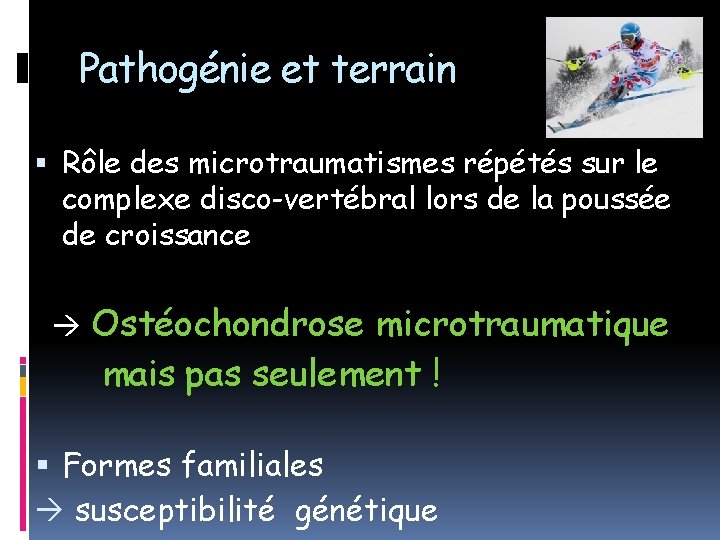 Pathogénie et terrain

▪ Rôle des microtraumatismes répétés sur le complexe disco-vertébral lors de la poussée de croissance

→ Ostéochondrose microtraumatique mais pas seulement !

▪ Formes familiales
→ susceptibilité génétique